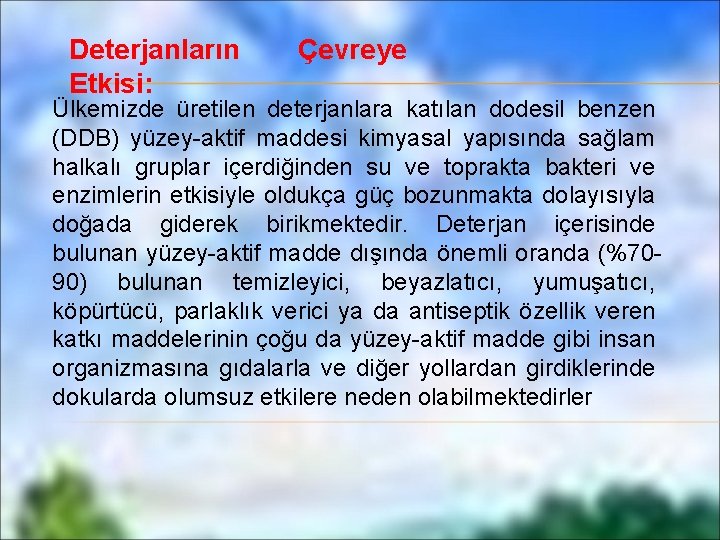 Deterjanların Çevreye Etkisi:

Ülkemizde üretilen deterjanlara katılan dodesil benzen (DDB) yüzey-aktif maddesi kimyasal yapısında sağlam halkalı gruplar içerdiğinden su ve toprakta bakteri ve enzimlerin etkisiyle oldukça güç bozunmakta dolayısıyla doğada giderek birikmektedir. Deterjan içerisinde bulunan yüzey-aktif madde dışında önemli oranda (%70-90) bulunan temizleyici, beyazlatıcı, yumuşatıcı, köpürtücü, parlaklık verici ya da antiseptik özellik veren katkı maddelerinin çoğu da yüzey-aktif madde gibi insan organizmasına gıdalarla ve diğer yollardan girdiklerinde dokularda olumsuz etkilere neden olabilmektedirler